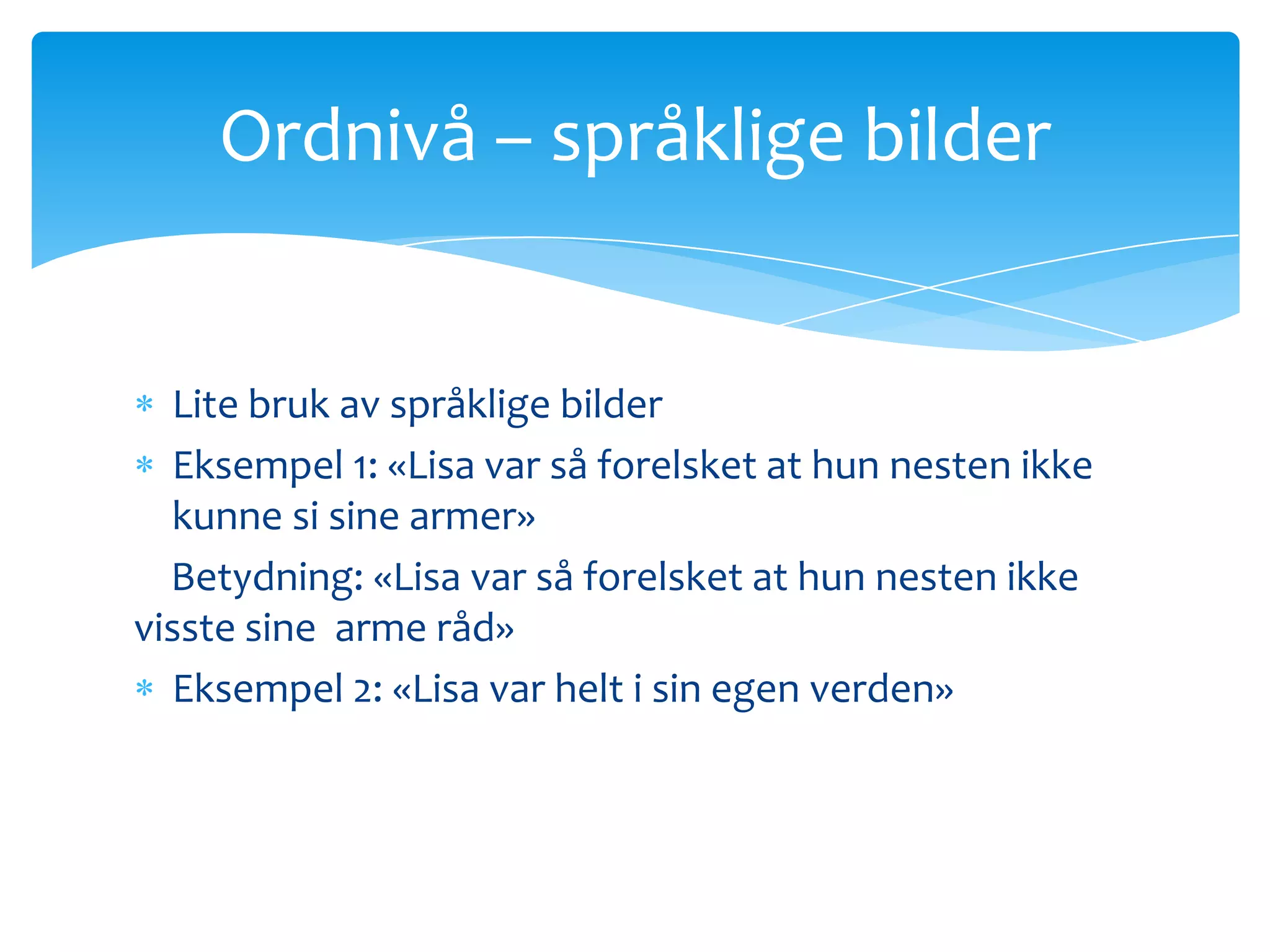 Ordnivå – språklige bilder

* Lite bruk av språklige bilder
* Eksempel 1: «Lisa var så forelsket at hun nesten ikke kunne si sine armer»

Betydning: «Lisa var så forelsket at hun nesten ikke visste sine arme råd»

* Eksempel 2: «Lisa var helt i sin egen verden»